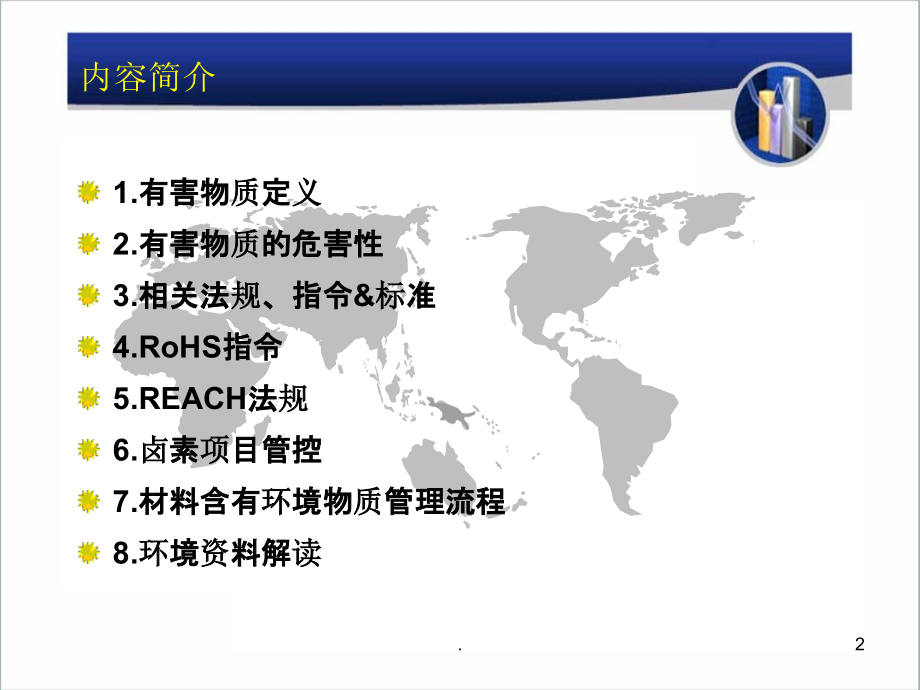 内容简介

1.有害物质定义

2.有害物质的危害性

3.相关法规、指令&标准

4.RoHS指令

5.REACH法规

6.卤素项目管控

7.材料含有环境物质管理流程

8.环境资料解读

.

2